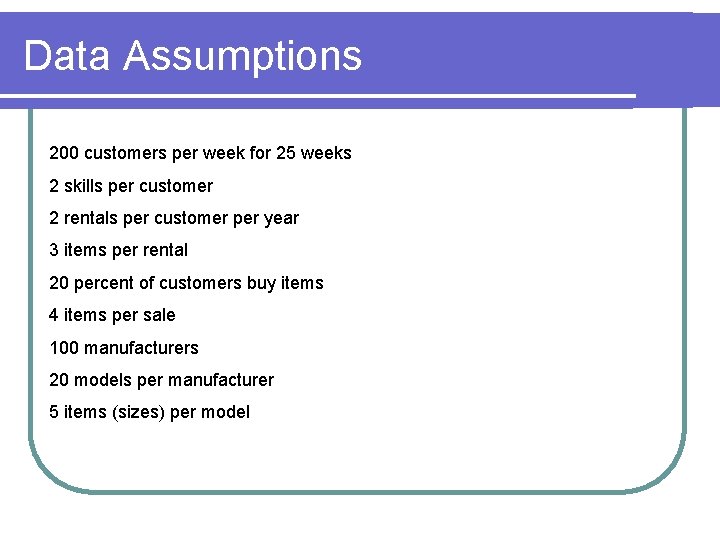 Data Assumptions

200 customers per week for 25 weeks

2 skills per customer

2 rentals per customer per year

3 items per rental

20 percent of customers buy items

4 items per sale

100 manufacturers

20 models per manufacturer

5 items (sizes) per model